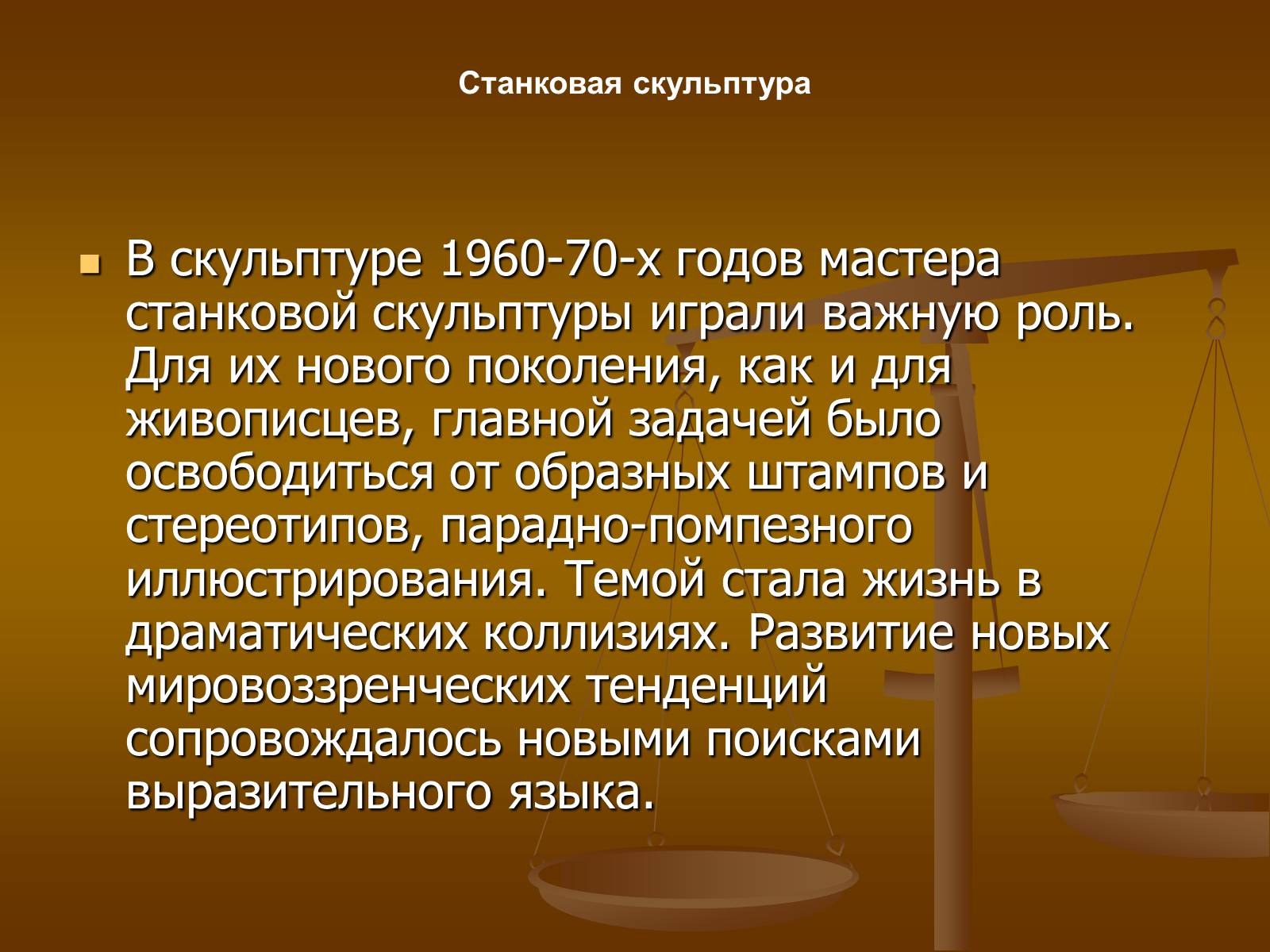 Станковая скульптура

В скульптуре 1960-70-х годов мастера станковой скульптуры играли важную роль. Для их нового поколения, как и для живописцев, главной задачей было освободиться от образных штампов и стереотипов, парадно-помпезного иллюстрирования. Темой стала жизнь в драматических коллизиях. Развитие новых мировоззренческих тенденций сопровождалось новыми поисками выразительного языка.